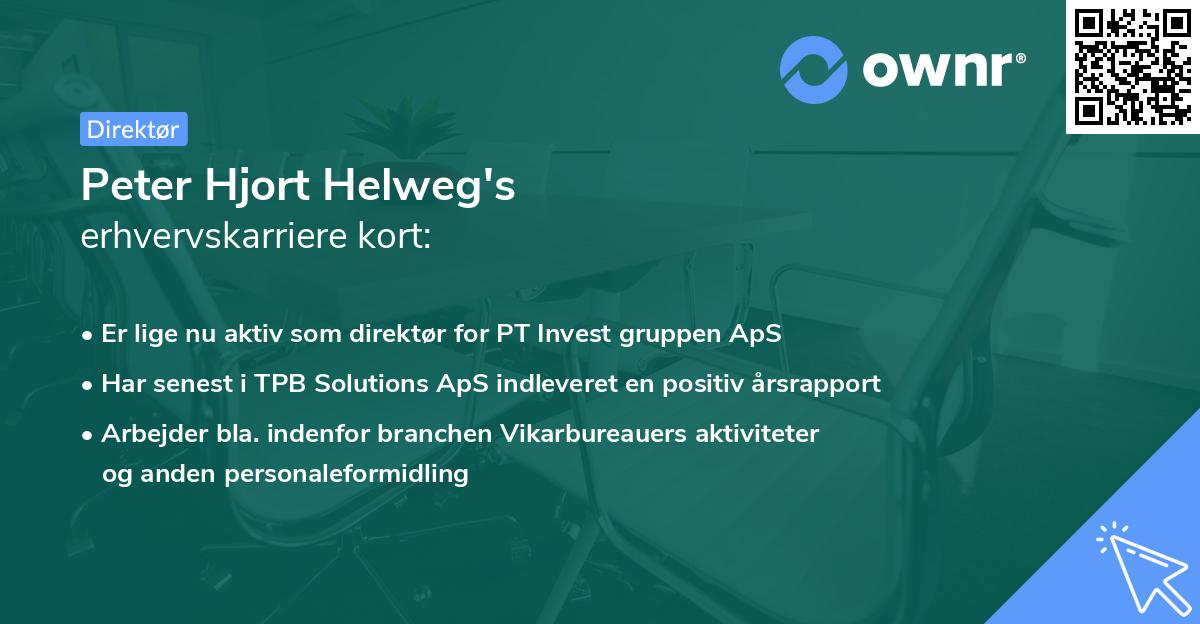 ownr®

Direktør

Peter Hjort Helweg's
erhvervskarriere kort:

• Er lige nu aktiv som direktør for PT Invest gruppen ApS
• Har senest i TPB Solutions ApS indleveret en positiv årsrapport
• Arbejder bla. indenfor branchen Vikarbureauers aktiviteter og anden personaleformidling